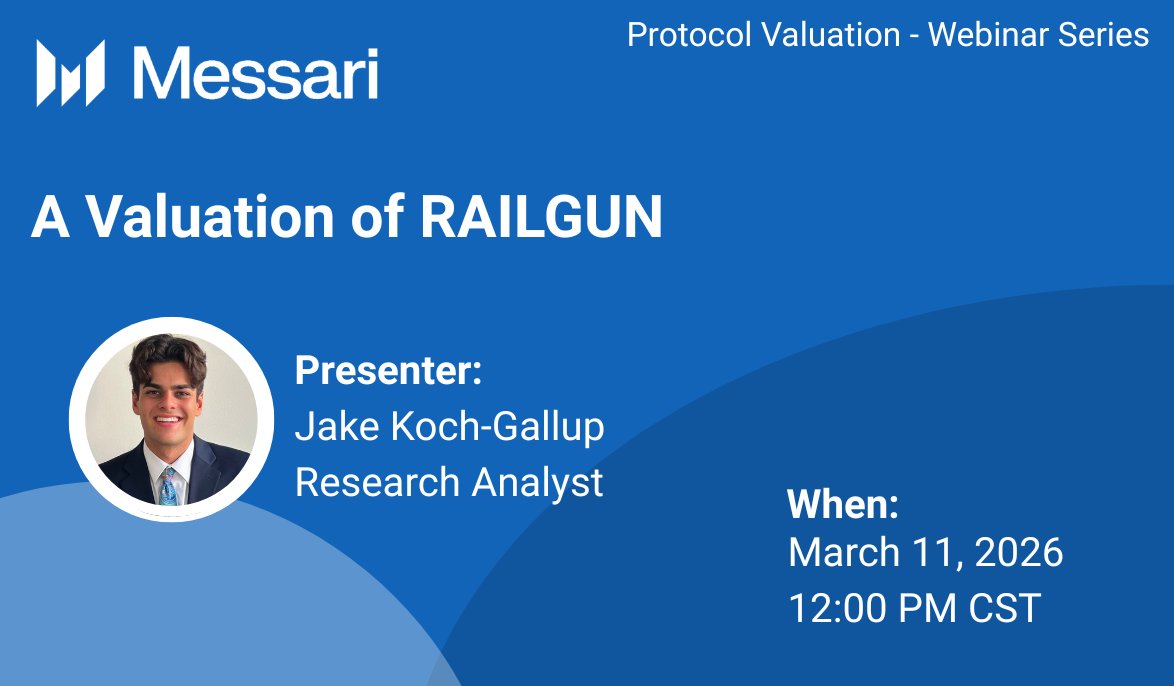 Messari

Protocol Valuation - Webinar Series

A Valuation of RAILGUN

Presenter:
Jake Koch-Gallup
Research Analyst

When:
March 11, 2026
12:00 PM CST